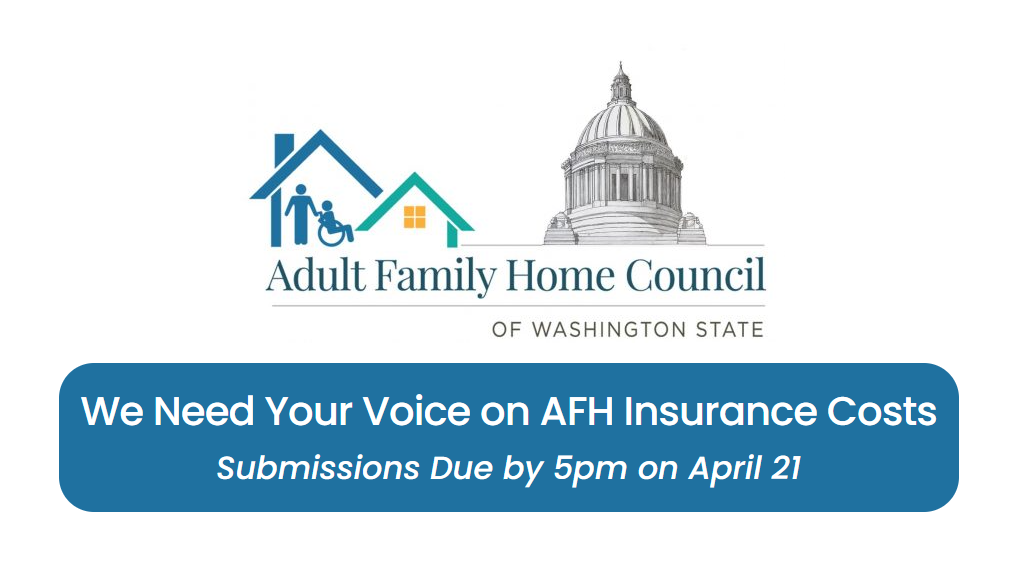 Adult Family Home Council

OF WASHINGTON STATE

We Need Your Voice on AFH Insurance Costs

Submissions Due by 5pm on April 21